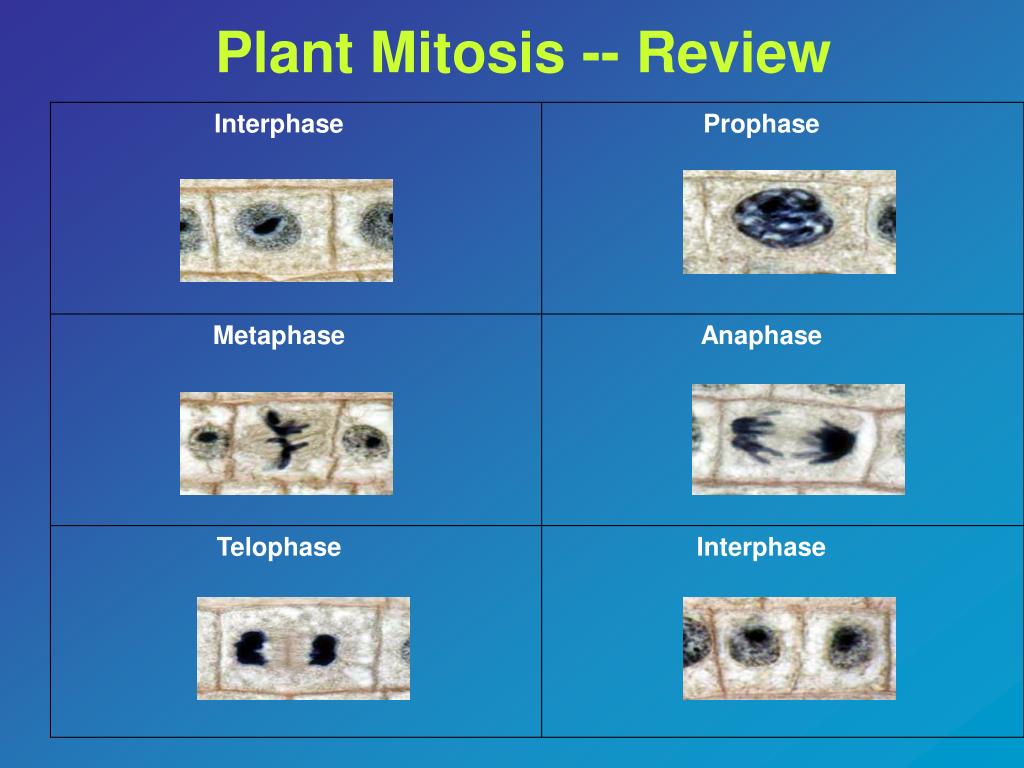 Plant Mitosis -- Review

| Interphase | Prophase |
|---|---|
| Metaphase | Anaphase |
| Telophase | Interphase |